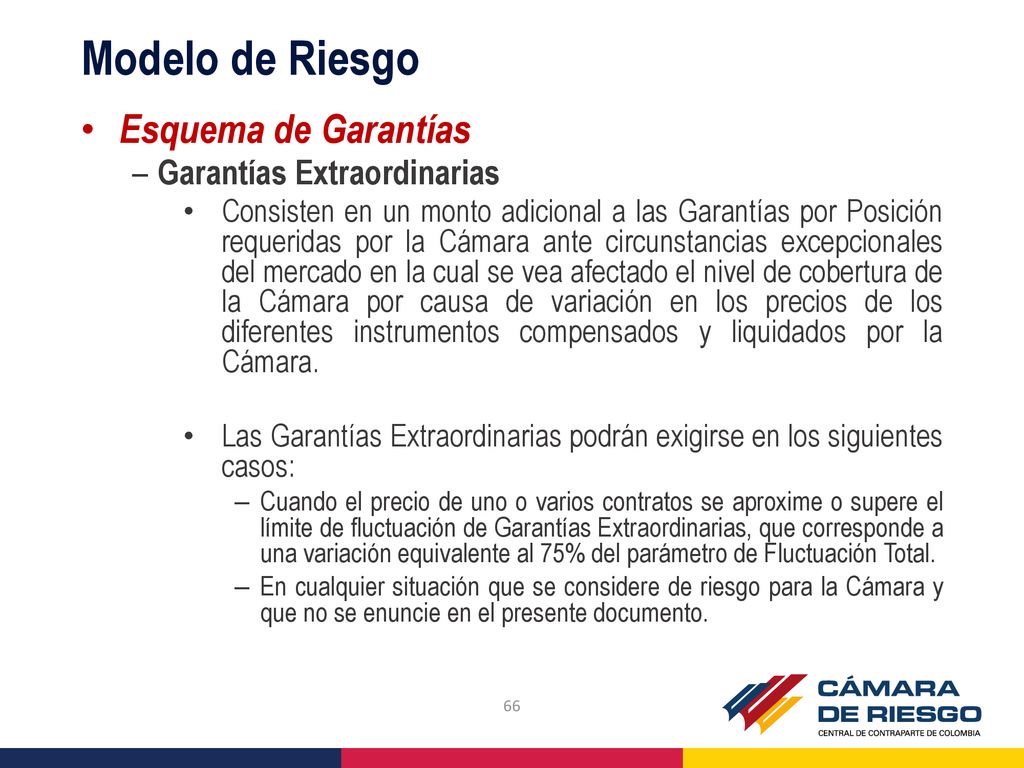 Modelo de Riesgo

• Esquema de Garantías

– Garantías Extraordinarias

• Consisten en un monto adicional a las Garantías por Posición requeridas por la Cámara ante circunstancias excepcionales del mercado en la cual se vea afectado el nivel de cobertura de la Cámara por causa de variación en los precios de los diferentes instrumentos compensados y liquidados por la Cámara.

• Las Garantías Extraordinarias podrán exigirse en los siguientes casos:

– Cuando el precio de uno o varios contratos se aproxime o supere el límite de fluctuación de Garantías Extraordinarias, que corresponde a una variación equivalente al 75% del parámetro de Fluctuación Total.

– En cualquier situación que se considere de riesgo para la Cámara y que no se enuncie en el presente documento.

66

CÁMARA DE RIESGO
CENTRAL DE CONTRAPARTE DE COLOMBIA